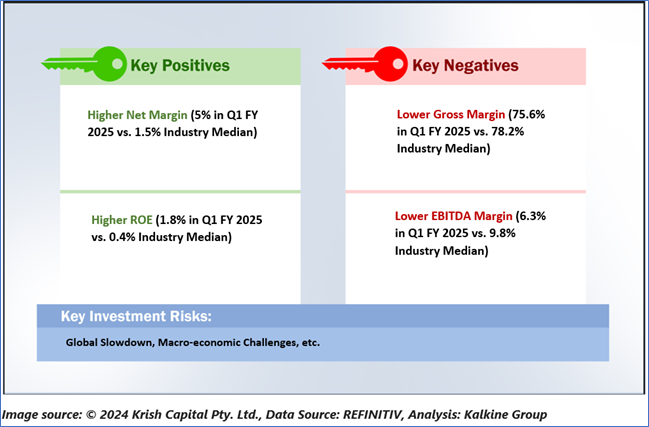 Key Positives

Higher Net Margin (5% in Q1 FY 2025 vs. 1.5% Industry Median)

Higher ROE (1.8% in Q1 FY 2025 vs. 0.4% Industry Median)

Key Negatives

Lower Gross Margin (75.6% in Q1 FY 2025 vs. 78.2% Industry Median)

Lower EBITDA Margin (6.3% in Q1 FY 2025 vs. 9.8% Industry Median)

Key Investment Risks:

Global Slowdown, Macro-economic Challenges, etc.

Image source: © 2024 Krish Capital Pty. Ltd., Data Source: REFINITIV, Analysis: Kalkine Group